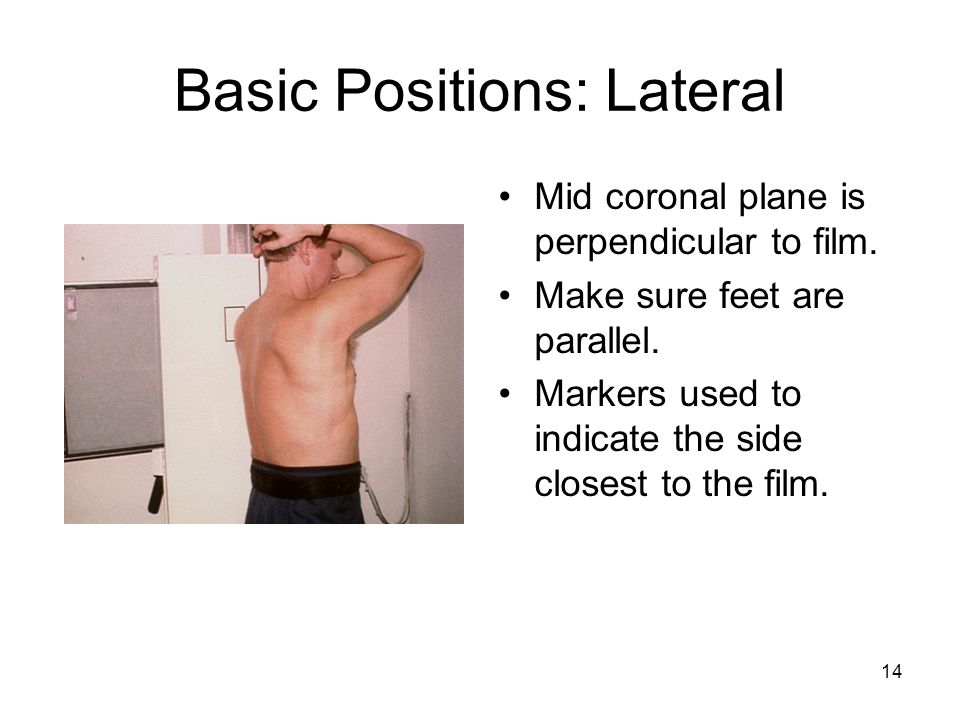 Basic Positions: Lateral

• Mid coronal plane is perpendicular to film.
• Make sure feet are parallel.
• Markers used to indicate the side closest to the film.

14